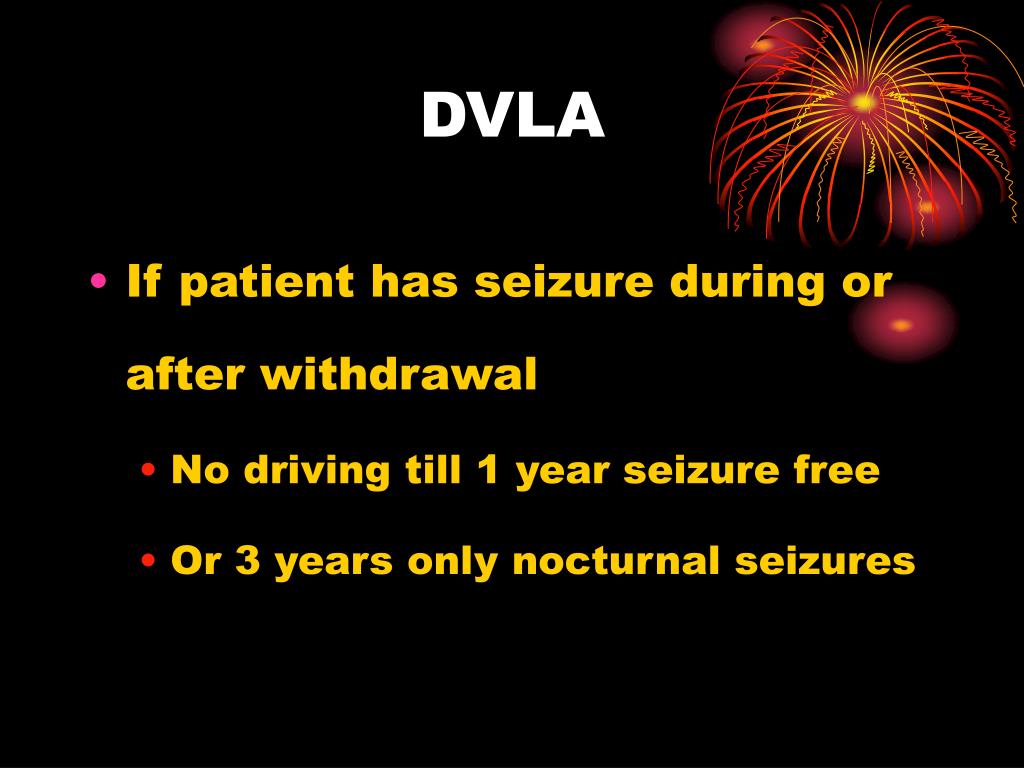 DVLA

• If patient has seizure during or after withdrawal

• No driving till 1 year seizure free

• Or 3 years only nocturnal seizures